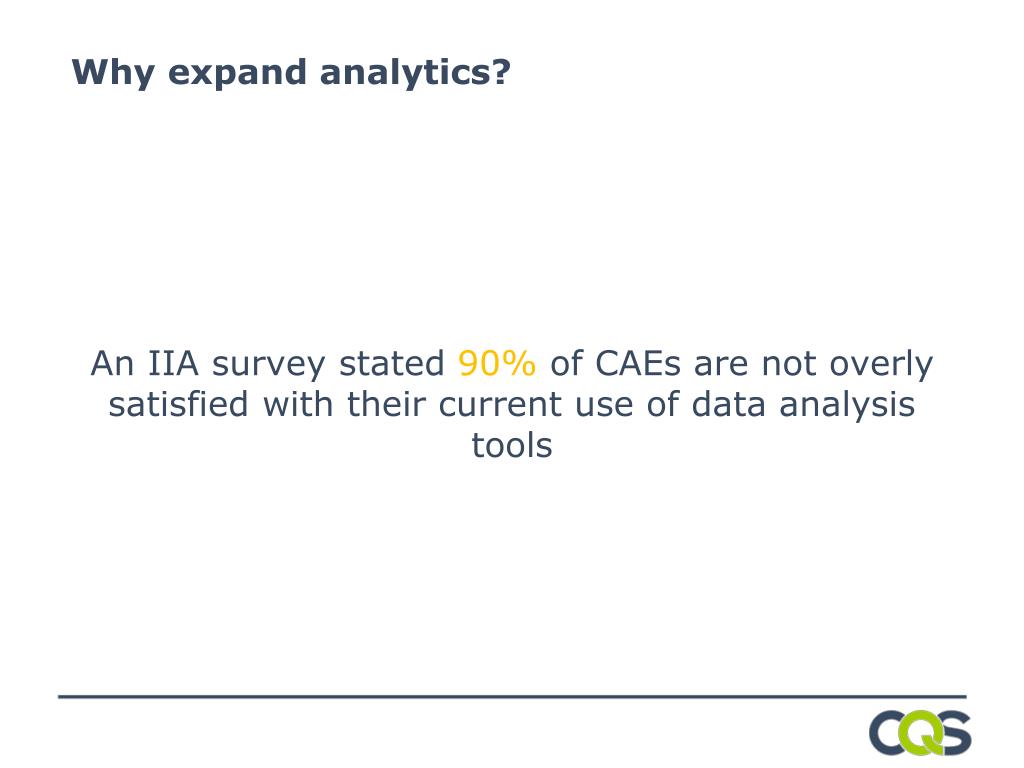 Why expand analytics?

An IIA survey stated 90% of CAEs are not overly satisfied with their current use of data analysis tools

CQS